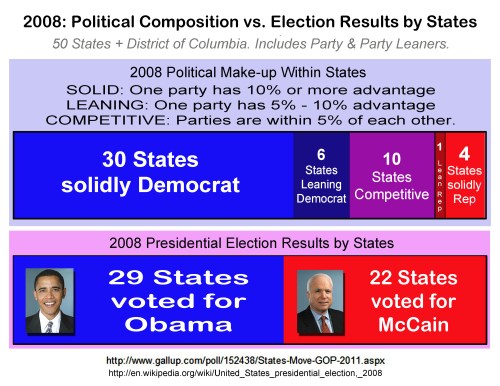 2008: Political Composition vs. Election Results by States

50 States + District of Columbia. Includes Party & Party Leaners.

2008 Political Make-up Within States
SOLID: One party has 10% or more advantage
LEANING: One party has 5% - 10% advantage
COMPETITIVE: Parties are within 5% of each other.

30 States solidly Democrat

6 States Leaning Democrat

10 States Competitive

1 Lean Rep

4 States solidly Rep

2008 Presidential Election Results by States

29 States voted for Obama

22 States voted for McCain

http://www.gallup.com/poll/152438/States-Move-GOP-2011.aspx
http://en.wikipedia.org/wiki/United_States_presidential_election,_2008